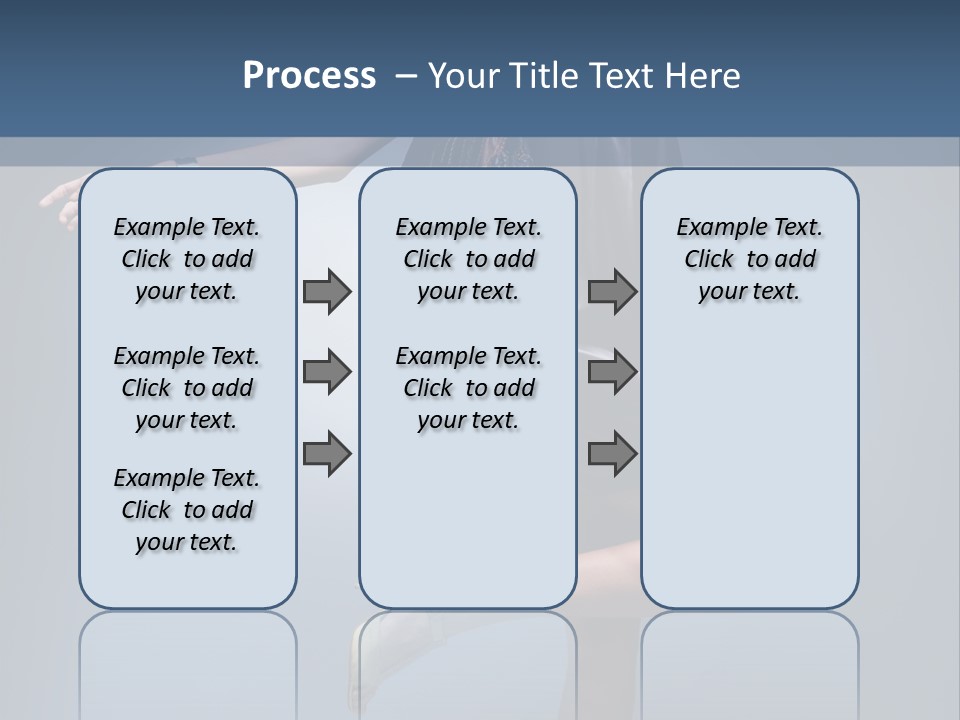 Process – Your Title Text Here

Example Text. Click to add your text.

Example Text. Click to add your text.

Example Text. Click to add your text.

Example Text. Click to add your text.

Example Text. Click to add your text.

Example Text. Click to add your text.